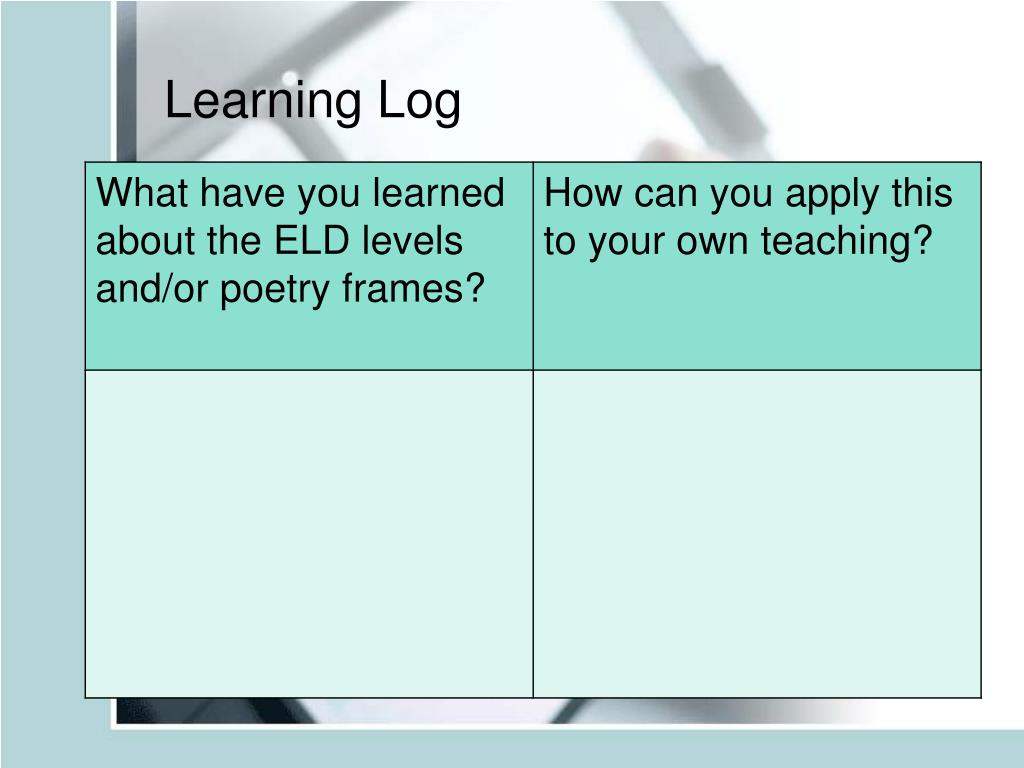 Learning Log

| What have you learned about the ELD levels and/or poetry frames? | How can you apply this to your own teaching? |
|---|---|
| | |